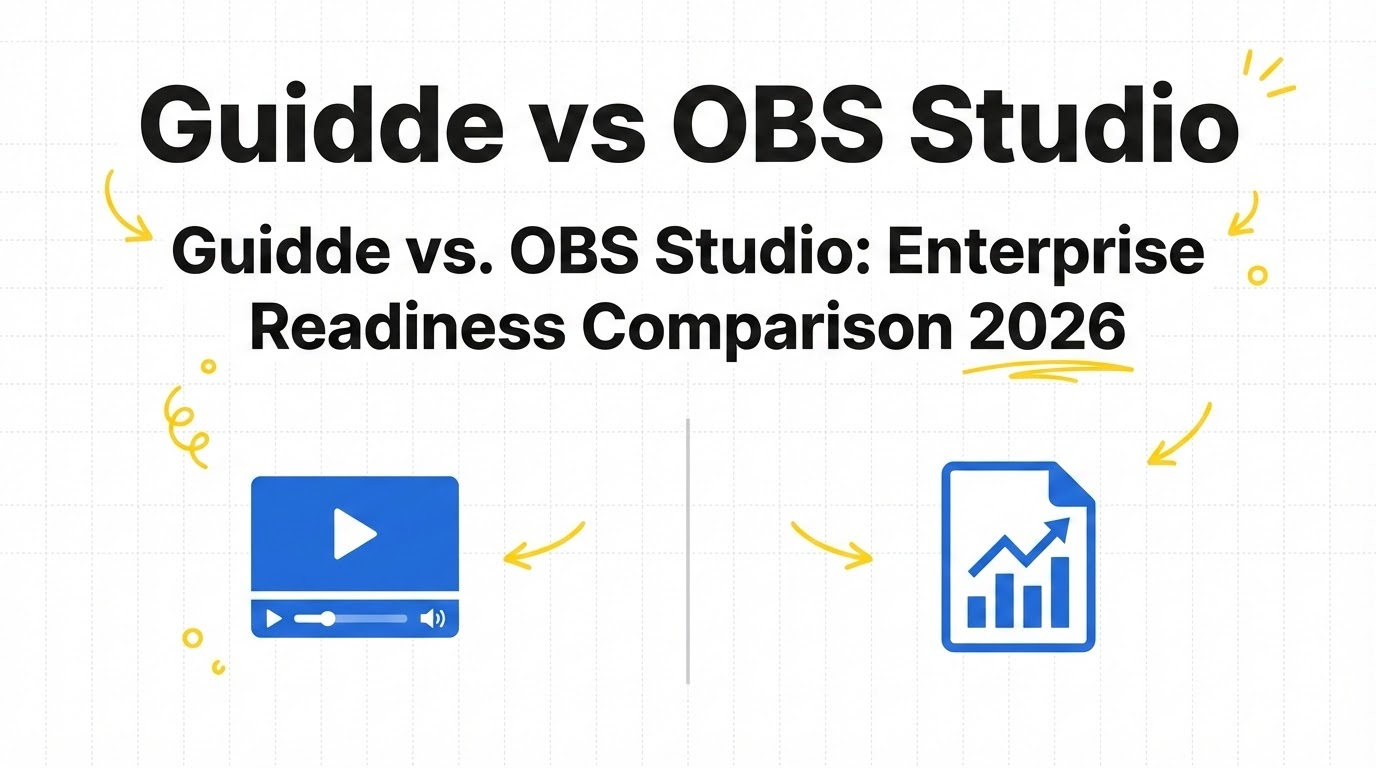 Guidde vs OBS Studio

Guidde vs. OBS Studio: Enterprise Readiness Comparison 2026